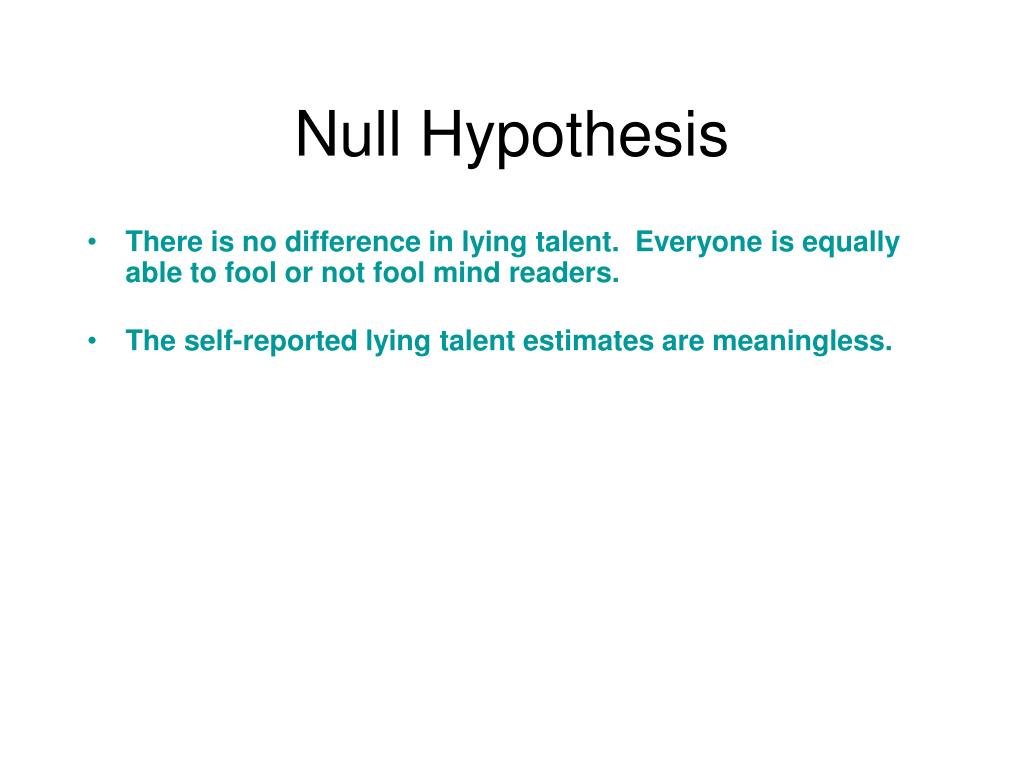 Null Hypothesis

• There is no difference in lying talent. Everyone is equally able to fool or not fool mind readers.

• The self-reported lying talent estimates are meaningless.